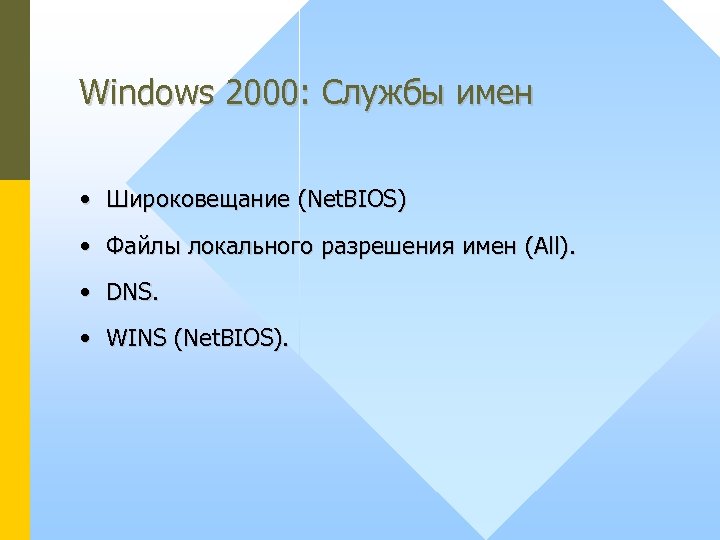 Windows 2000: Службы имен

• Широковещание (NetBIOS)

• Файлы локального разрешения имен (All).

• DNS.

• WINS (NetBIOS).